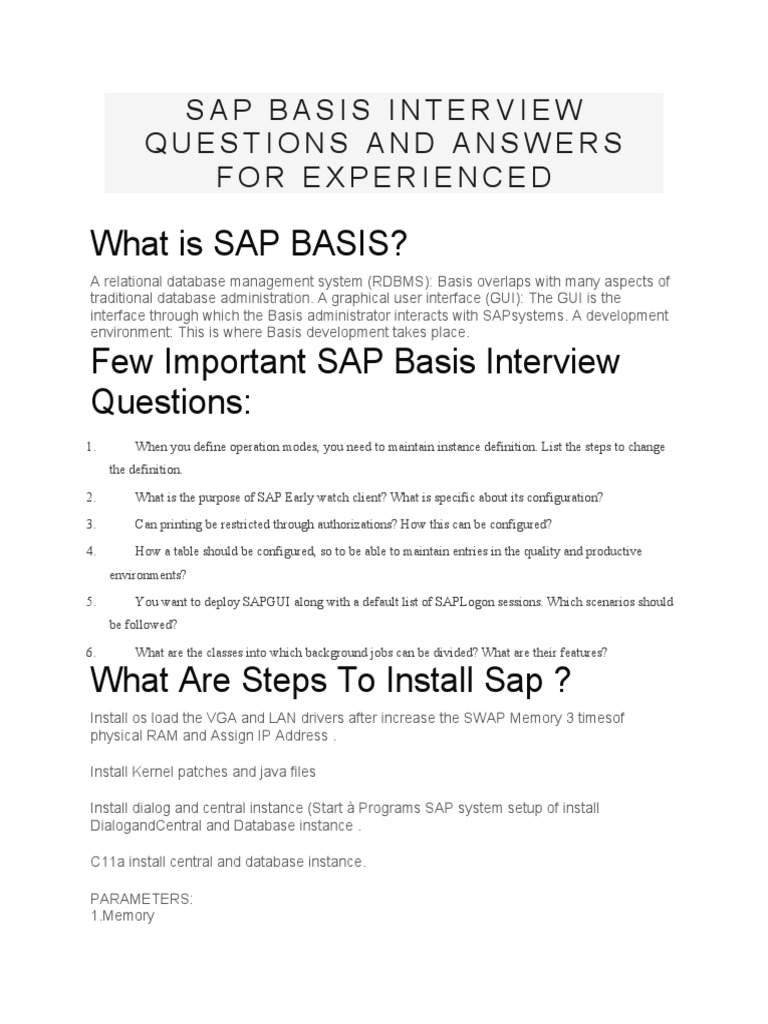 SAP BASIS INTERVIEW QUESTIONS AND ANSWERS FOR EXPERIENCED

What is SAP BASIS?

A relational database management system (RDBMS): Basis overlaps with many aspects of traditional database administration. A graphical user interface (GUI): The GUI is the interface through which the Basis administrator interacts with SAPsystems. A development environment: This is where Basis development takes place.

Few Important SAP Basis Interview Questions:

1. When you define operation modes, you need to maintain instance definition. List the steps to change the definition.

2. What is the purpose of SAP Early watch client? What is specific about its configuration?

3. Can printing be restricted through authorizations? How this can be configured?

4. How a table should be configured, so to be able to maintain entries in the quality and productive environments?

5. You want to deploy SAPGUI along with a default list of SAPLogon sessions. Which scenarios should be followed?

6. What are the classes into which background jobs can be divided? What are their features?

What Are Steps To Install Sap ?

Install os load the VGA and LAN drivers after increase the SWAP Memory 3 timesof physical RAM and Assign IP Address .

Install Kernel patches and java files

Install dialog and central instance (Start à Programs SAP system setup of install DialogandCentral and Database instance .

C11a install central and database instance.

PARAMETERS:
1.Memory